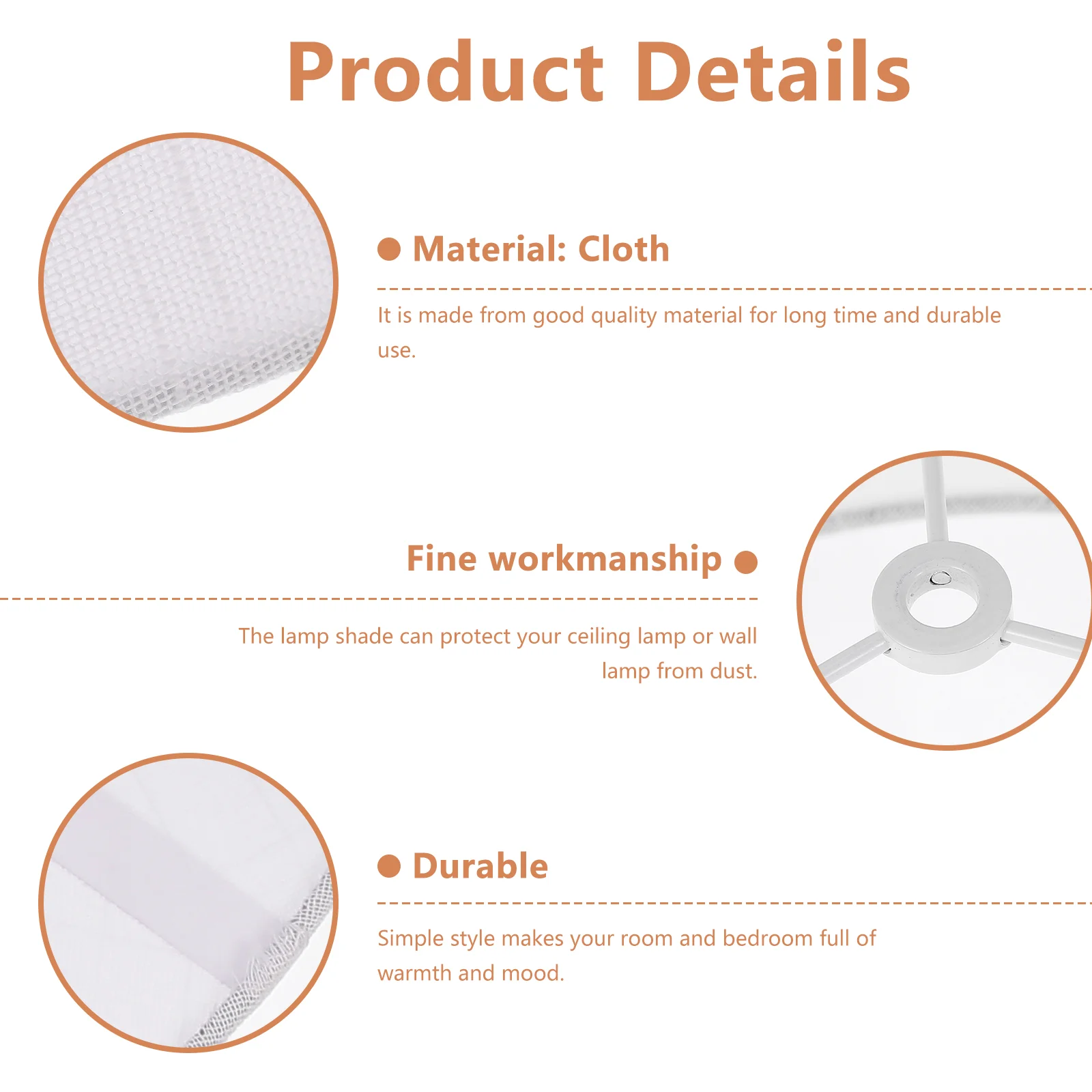 Product Details

Material: Cloth

It is made from good quality material for long time and durable use.

Fine workmanship

The lamp shade can protect your ceiling lamp or wall lamp from dust.

Durable

Simple style makes your room and bedroom full of warmth and mood.